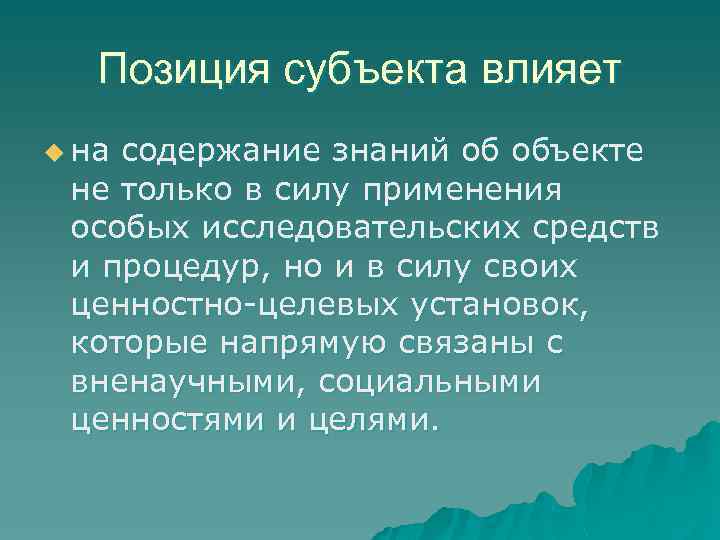 Позиция субъекта влияет

на содержание знаний об объекте не только в силу применения особых исследовательских средств и процедур, но и в силу своих ценностно-целевых установок, которые напрямую связаны с вненаучными, социальными ценностями и целями.